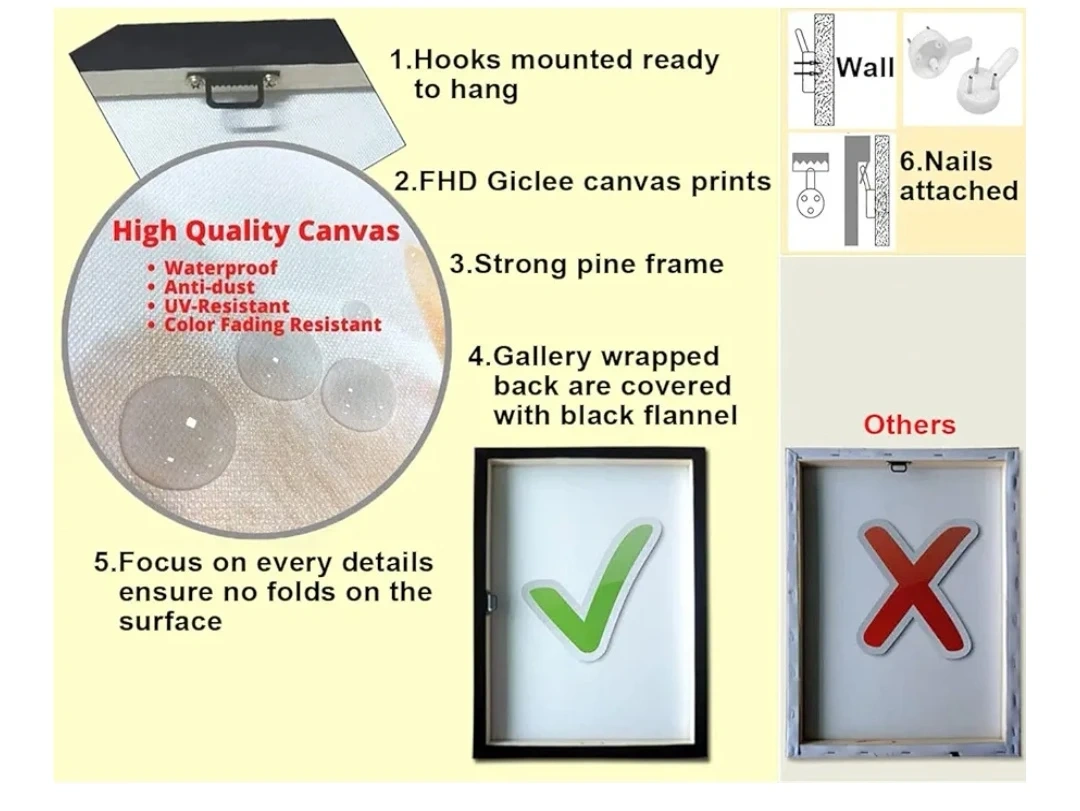 1.Hooks mounted ready to hang

2.FHD Giclee canvas prints

High Quality Canvas
• Waterproof
• Anti-dust
• UV-Resistant
• Color Fading Resistant

3.Strong pine frame

4.Gallery wrapped back are covered with black flannel

5.Focus on every details ensure no folds on the surface

Wall

6.Nails attached

Others